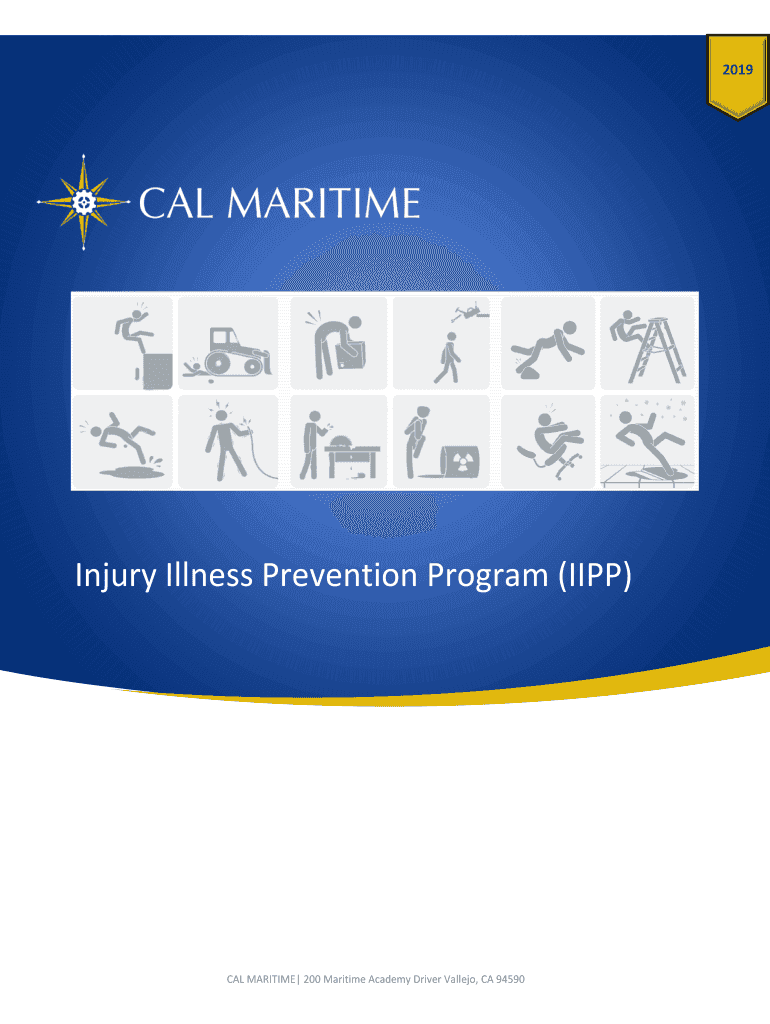 2019

CAL MARITIME

Injury Illness Prevention Program (IIPP)

CAL MARITIME| 200 Maritime Academy Driver Vallejo, CA 94590